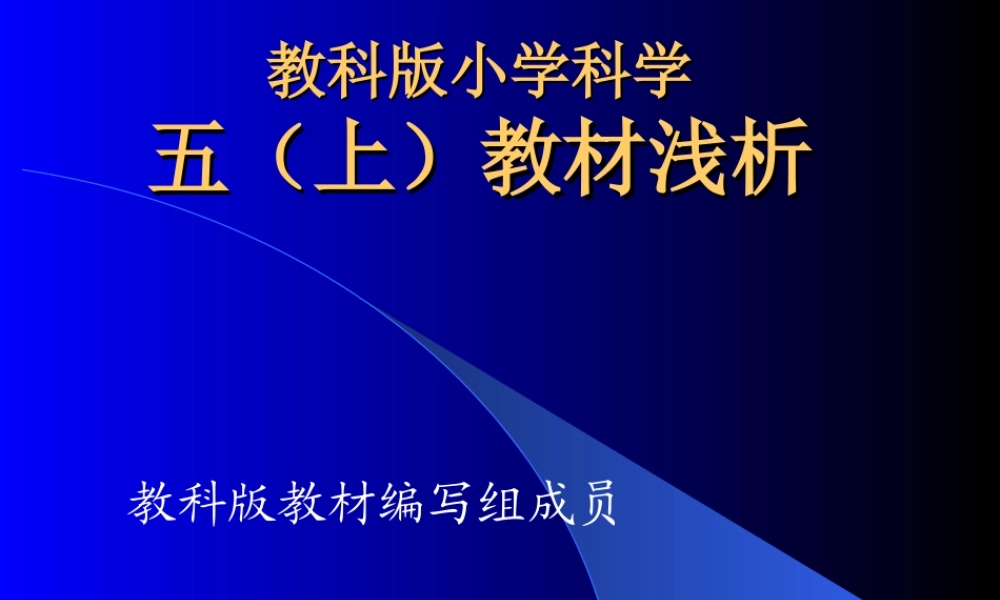 教科版小学科学
五（上）教材浅析

教科版教材编写组成员